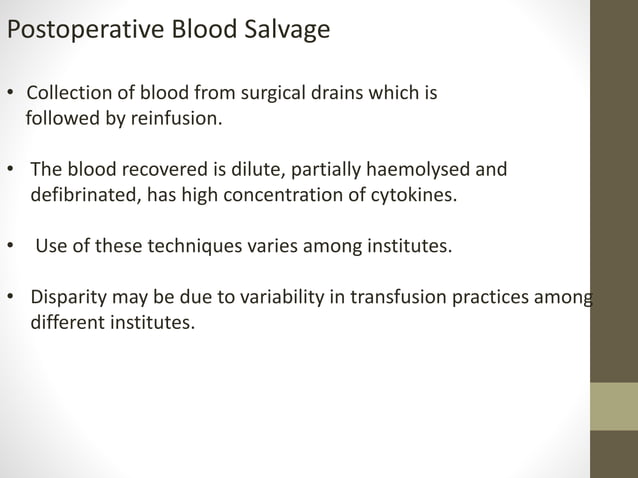 Postoperative Blood Salvage

• Collection of blood from surgical drains which is followed by reinfusion.

• The blood recovered is dilute, partially haemolysed and defibrinated, has high concentration of cytokines.

• Use of these techniques varies among institutes.

• Disparity may be due to variability in transfusion practices among different institutes.